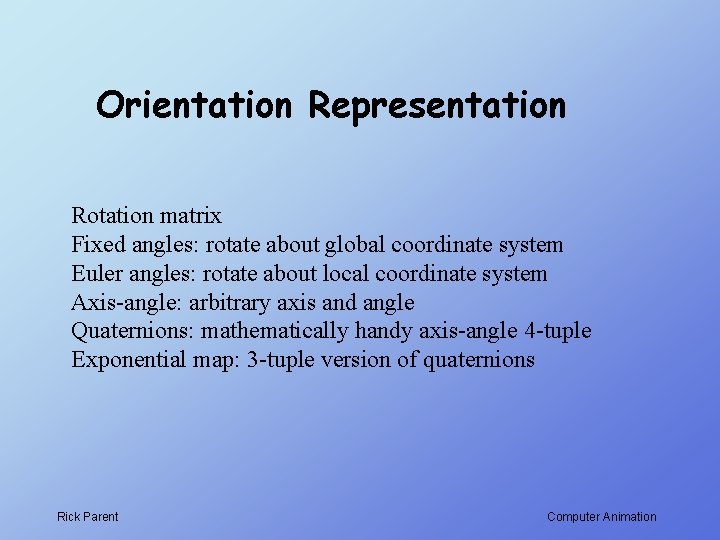 Orientation Representation

Rotation matrix
Fixed angles: rotate about global coordinate system
Euler angles: rotate about local coordinate system
Axis-angle: arbitrary axis and angle
Quaternions: mathematically handy axis-angle 4-tuple
Exponential map: 3-tuple version of quaternions

Rick Parent

Computer Animation